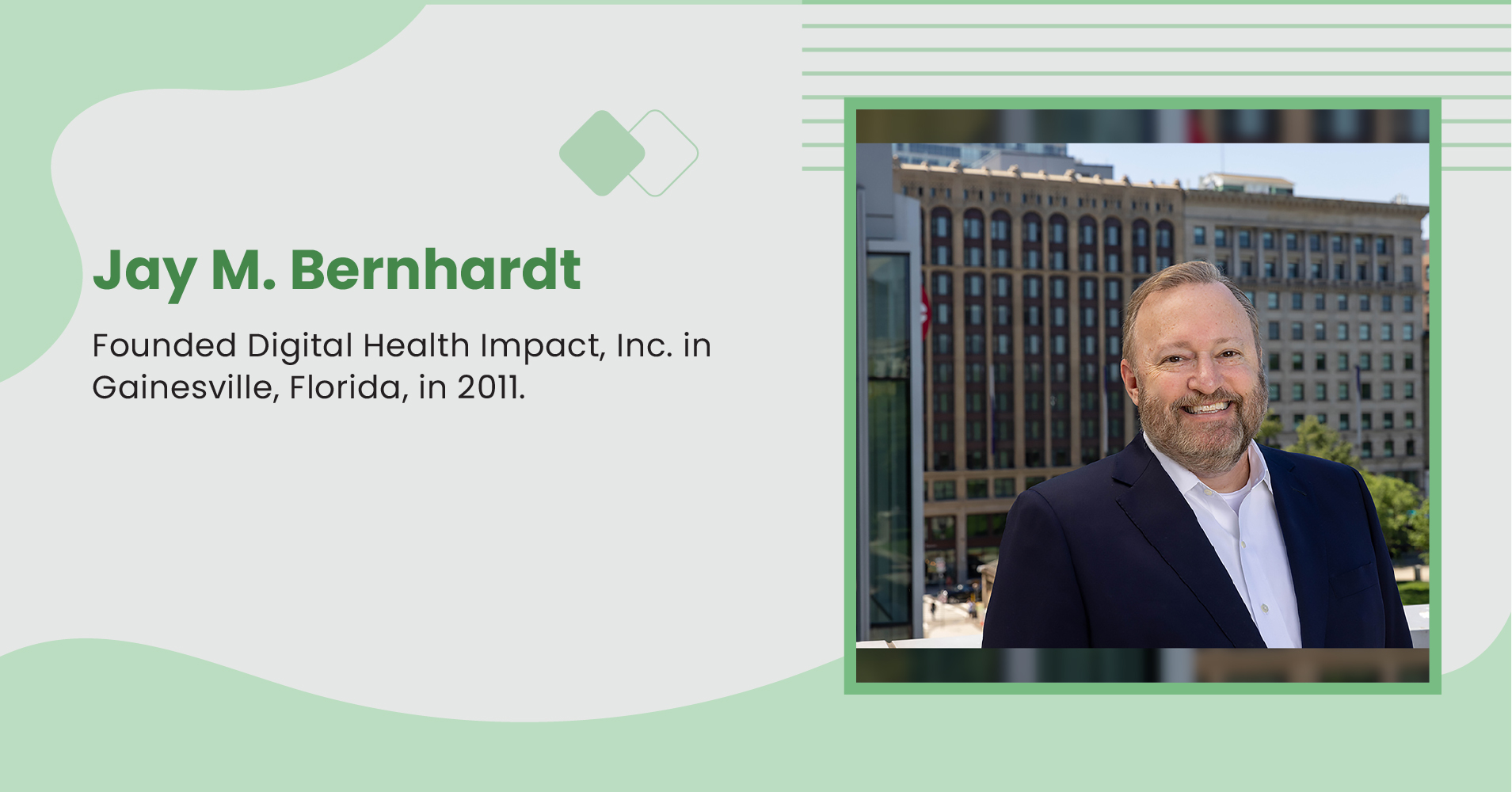 Jay M. Bernhardt

Founded Digital Health Impact, Inc. in Gainesville, Florida, in 2011.